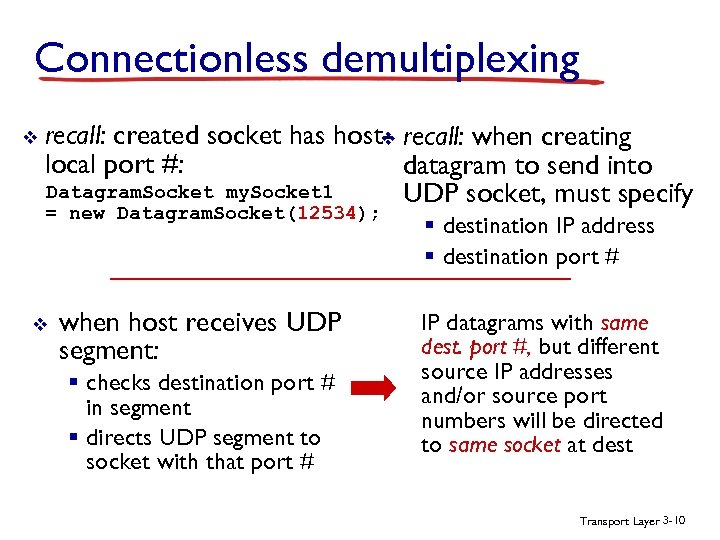 Connectionless demultiplexing

❖ recall: created socket has host-local port #:

DatagramSocket mySocket1 = new DatagramSocket(12534);

❖ recall: when creating datagram to send into UDP socket, must specify
▪ destination IP address
▪ destination port #

❖ when host receives UDP segment:
▪ checks destination port # in segment
▪ directs UDP segment to socket with that port #

IP datagrams with same dest. port #, but different source IP addresses and/or source port numbers will be directed to same socket at dest

Transport Layer 3-10